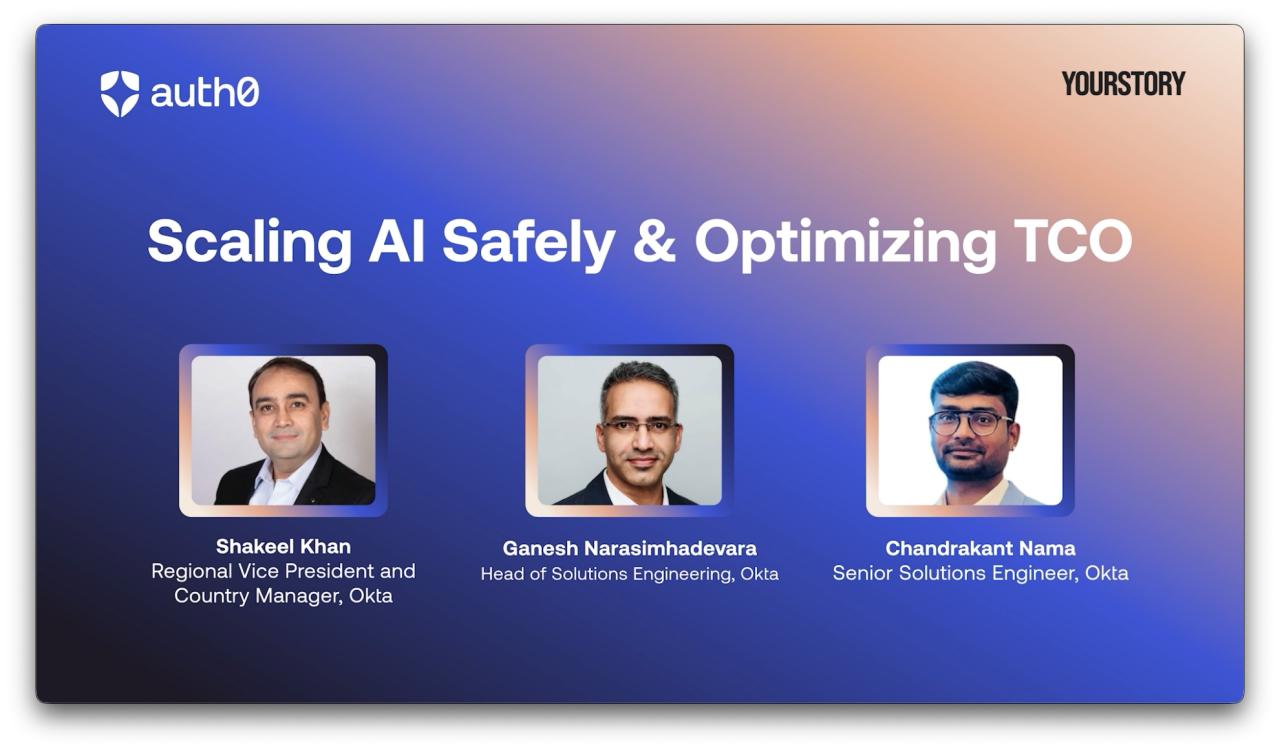 auth0

YOURSTORY

Scaling AI Safely & Optimizing TCO

Shakeel Khan
Regional Vice President and Country Manager, Okta

Ganesh Narasimhadevara
Head of Solutions Engineering, Okta

Chandrakant Nama
Senior Solutions Engineer, Okta